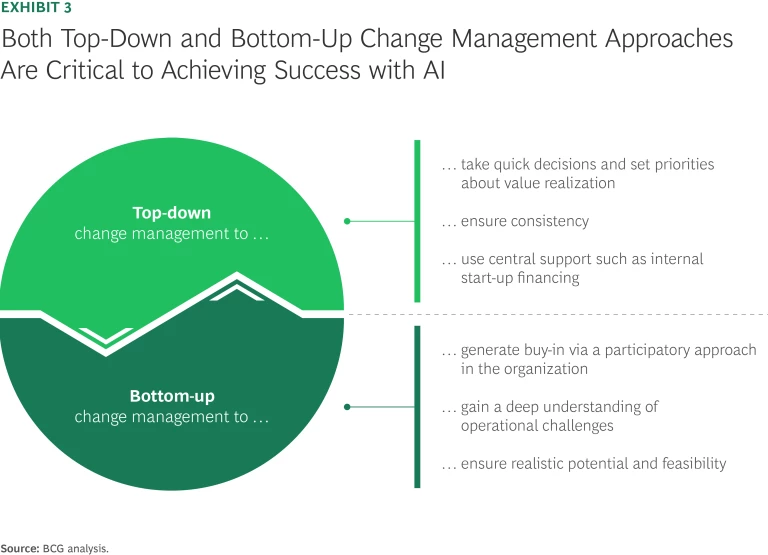 EXHIBIT 3

Both Top-Down and Bottom-Up Change Management Approaches Are Critical to Achieving Success with AI

Top-down
change management to …

… take quick decisions and set priorities about value realization

… ensure consistency

… use central support such as internal start-up financing

Bottom-up
change management to …

… generate buy-in via a participatory approach in the organization

… gain a deep understanding of operational challenges

… ensure realistic potential and feasibility

Source: BCG analysis.